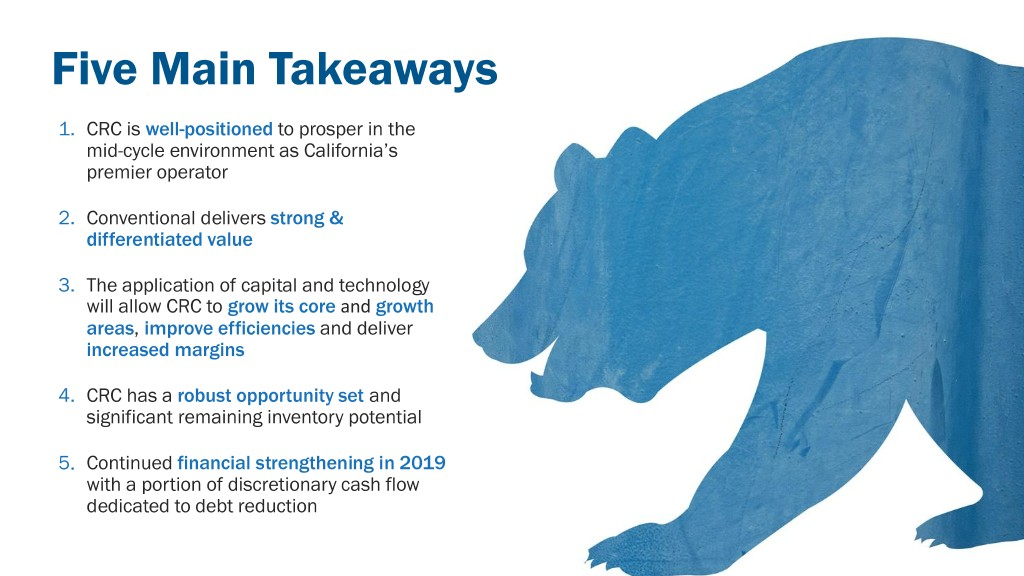 Five Main Takeaways

1. CRC is well-positioned to prosper in the mid-cycle environment as California's premier operator

2. Conventional delivers strong & differentiated value

3. The application of capital and technology will allow CRC to grow its core and growth areas, improve efficiencies and deliver increased margins

4. CRC has a robust opportunity set and significant remaining inventory potential

5. Continued financial strengthening in 2019 with a portion of discretionary cash flow dedicated to debt reduction